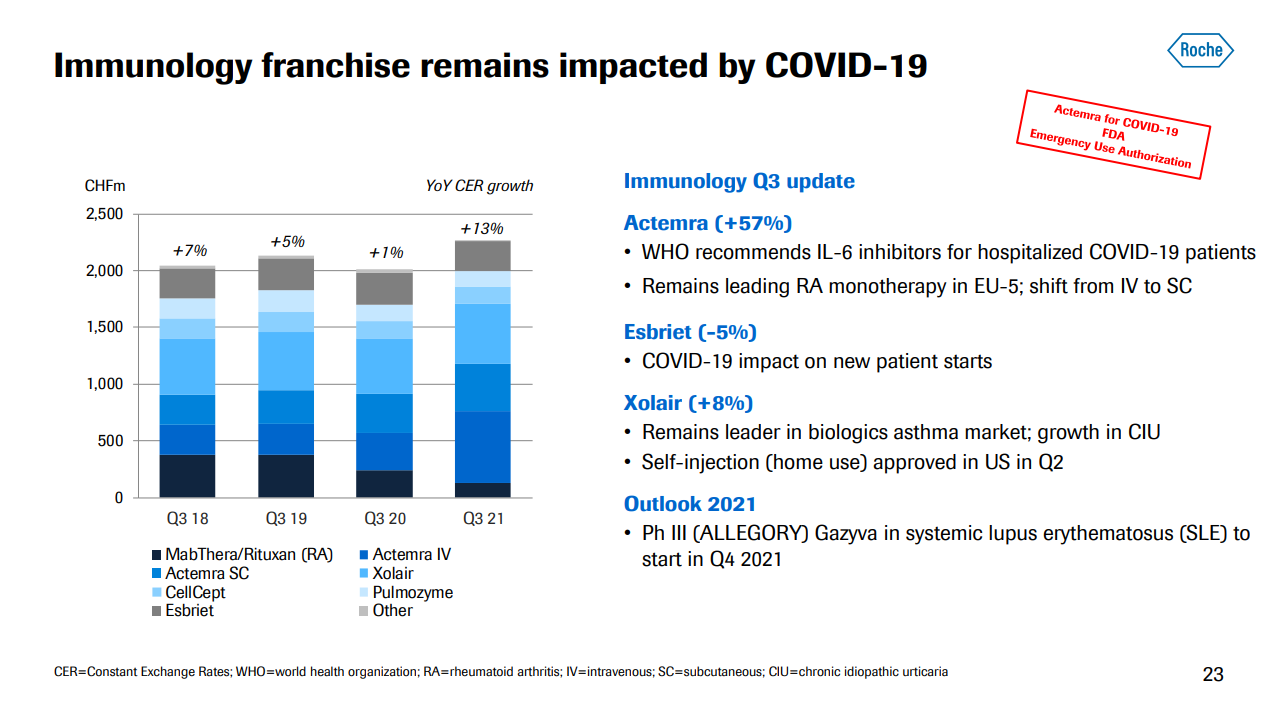 Immunology franchise remains impacted by COVID-19

Roche

Actemra for COVID-19
FDA
Emergency Use Authorization

CHFm

YoY CER growth

2,500
2,000
1,500
1,000
500
0

+7%
+5%
+1%
+13%

Q3 18
Q3 19
Q3 20
Q3 21

MabThera/Rituxan (RA)
Actemra IV
Actemra SC
Xolair
CellCept
Pulmozyme
Esbriet
Other

Immunology Q3 update

Actemra (+57%)
• WHO recommends IL-6 inhibitors for hospitalized COVID-19 patients
• Remains leading RA monotherapy in EU-5; shift from IV to SC

Esbriet (-5%)
• COVID-19 impact on new patient starts

Xolair (+8%)
• Remains leader in biologics asthma market; growth in CIU
• Self-injection (home use) approved in US in Q2

Outlook 2021
• Ph III (ALLEGORY) Gazyva in systemic lupus erythematosus (SLE) to start in Q4 2021

CER=Constant Exchange Rates; WHO=world health organization; RA=rheumatoid arthritis; IV=intravenous; SC=subcutaneous; CIU=chronic idiopathic urticaria

23